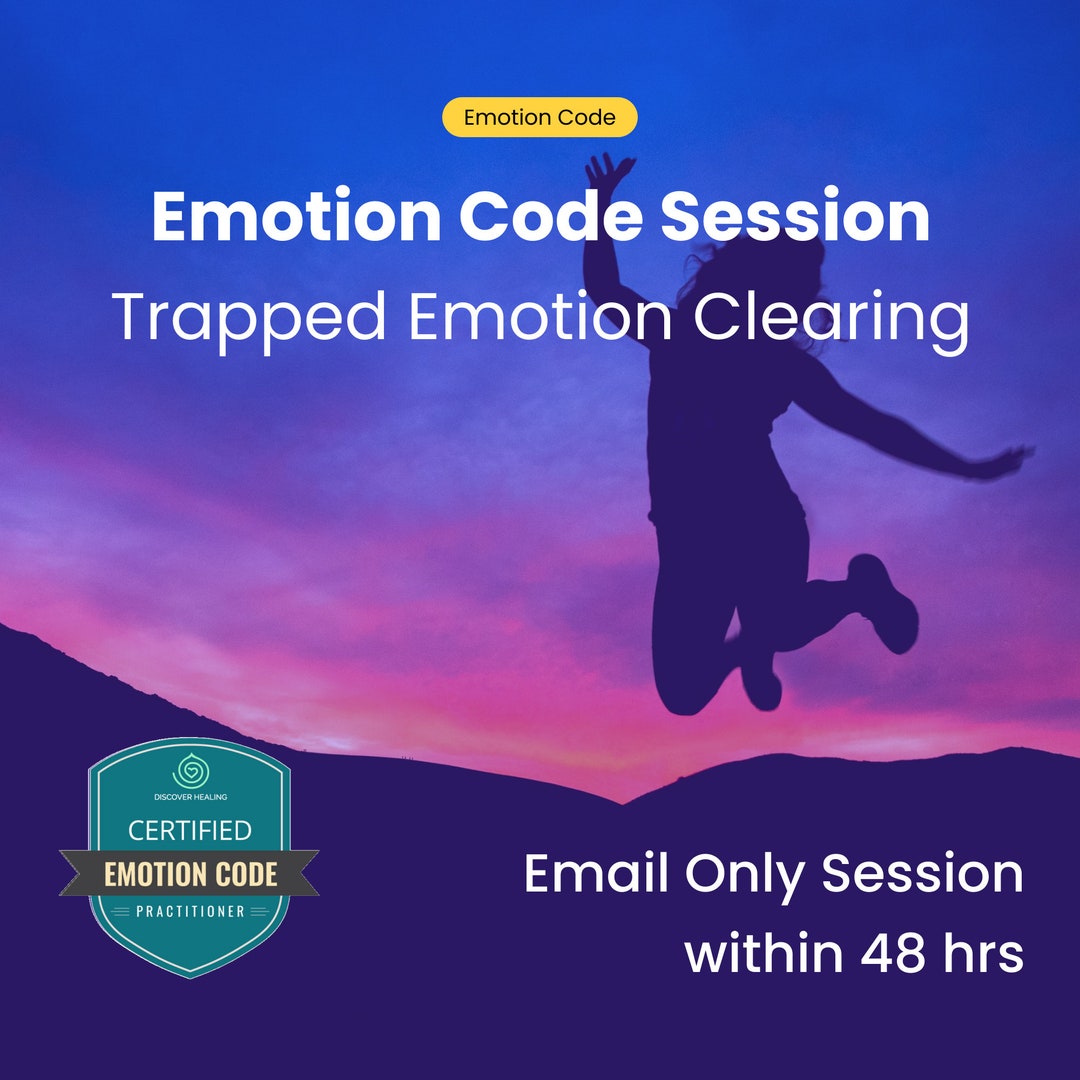 Emotion Code

Emotion Code Session
Trapped Emotion Clearing

DISCOVER HEALING
CERTIFIED
EMOTION CODE
PRACTITIONER

Email Only Session
within 48 hrs